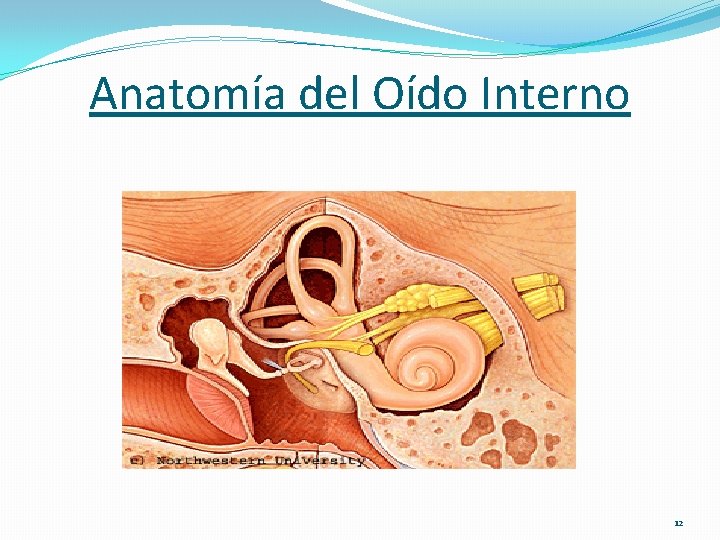 Anatomía del Oído Interno

© Northwestern University

12